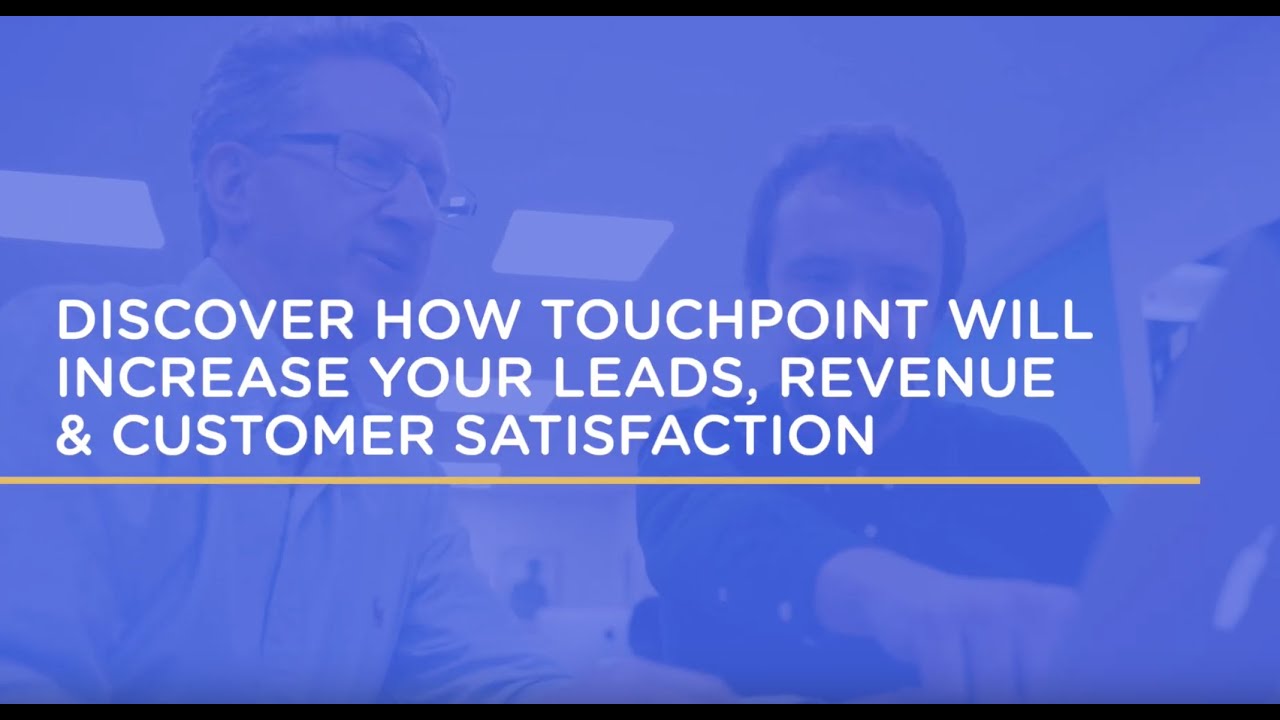 DISCOVER HOW TOUCHPOINT WILL INCREASE YOUR LEADS, REVENUE & CUSTOMER SATISFACTION